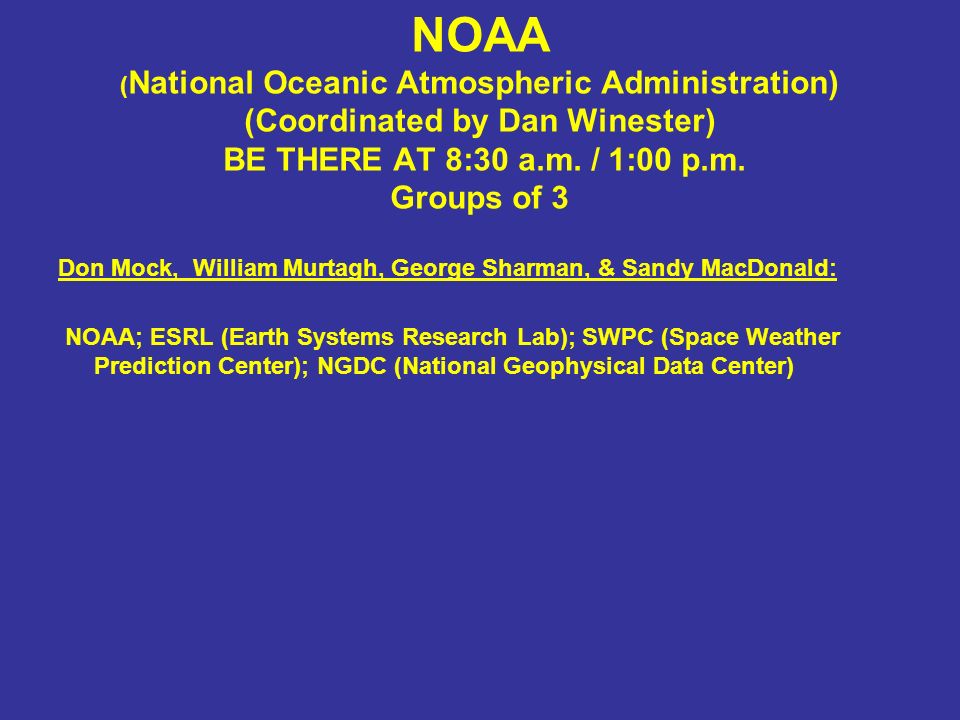 NOAA
(National Oceanic Atmospheric Administration)
(Coordinated by Dan Winester)
BE THERE AT 8:30 a.m. / 1:00 p.m.
Groups of 3

Don Mock, William Murtagh, George Sharman, & Sandy MacDonald:

NOAA; ESRL (Earth Systems Research Lab); SWPC (Space Weather Prediction Center); NGDC (National Geophysical Data Center)